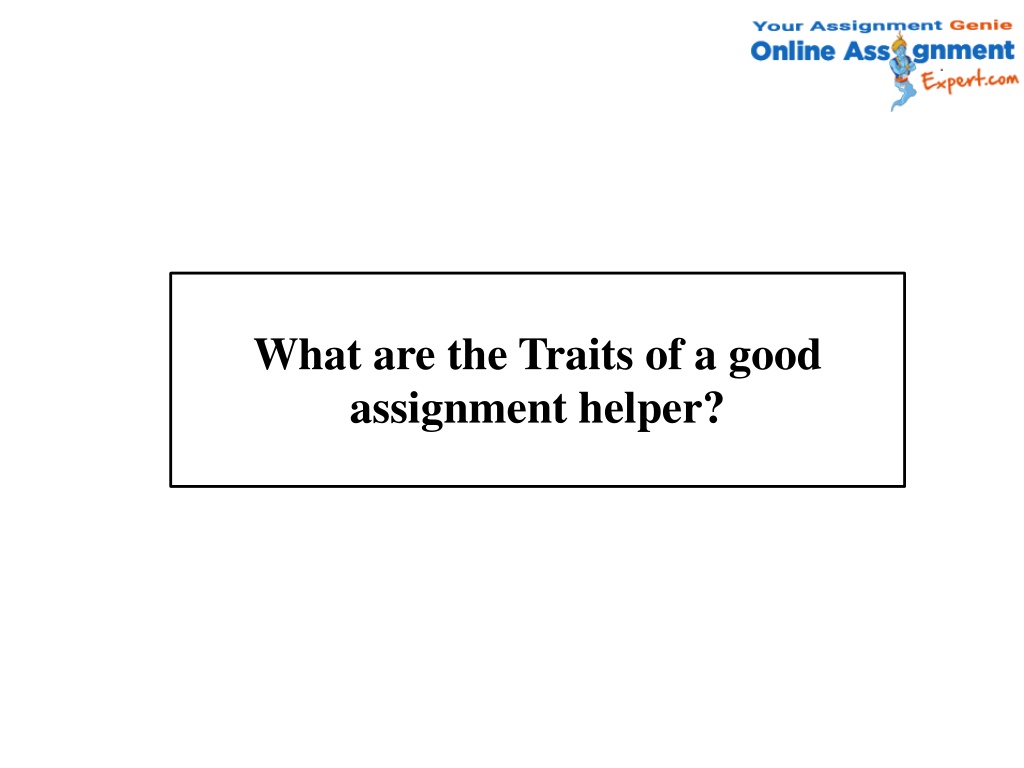 Your Assignment Genie
Online Assignment
Expert.com

What are the Traits of a good assignment helper?